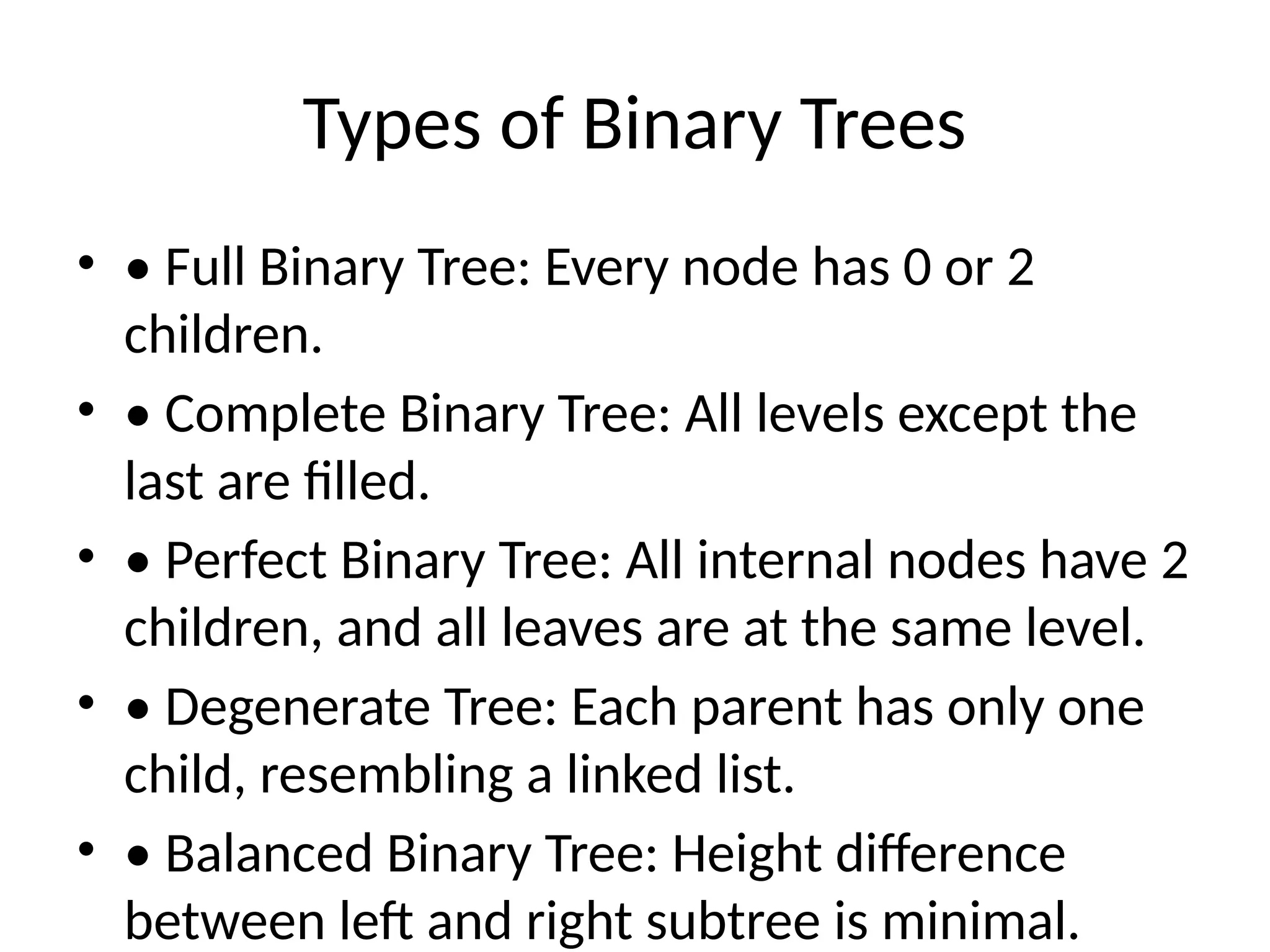 Types of Binary Trees

• • Full Binary Tree: Every node has 0 or 2 children.
• • Complete Binary Tree: All levels except the last are filled.
• • Perfect Binary Tree: All internal nodes have 2 children, and all leaves are at the same level.
• • Degenerate Tree: Each parent has only one child, resembling a linked list.
• • Balanced Binary Tree: Height difference between left and right subtree is minimal.